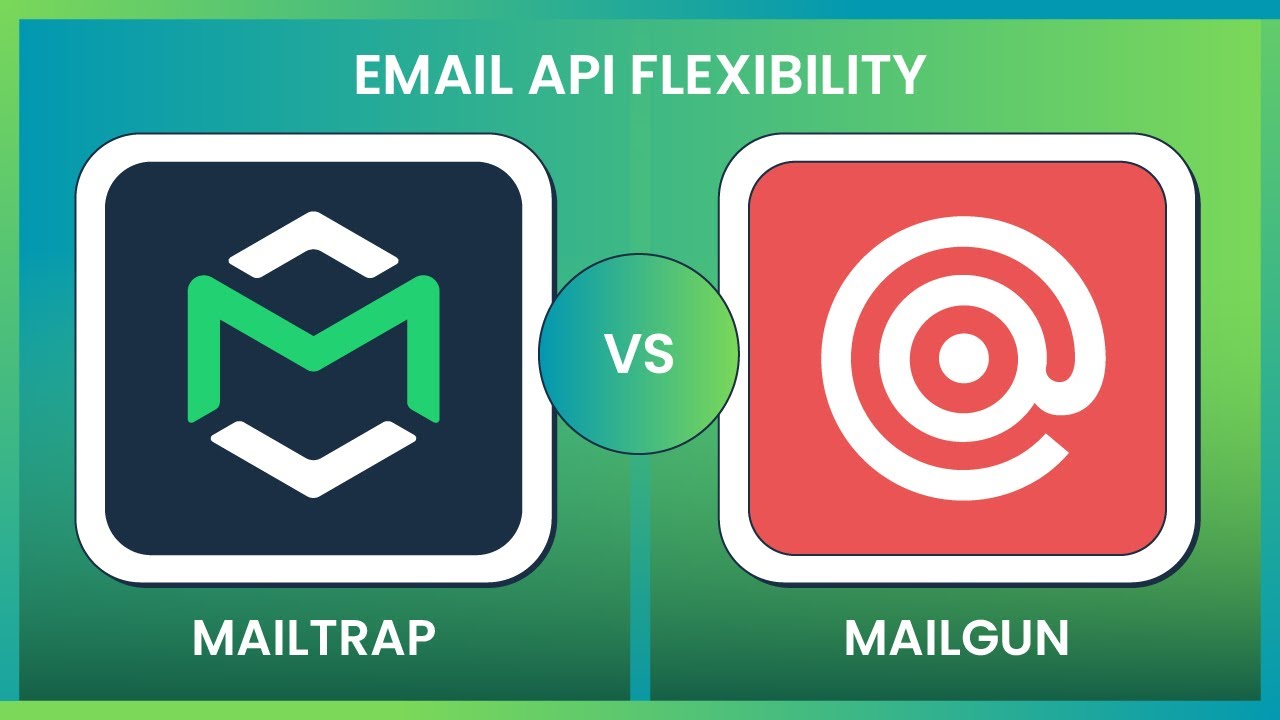 EMAIL API FLEXIBILITY

VS

MAILTRAP

MAILGUN